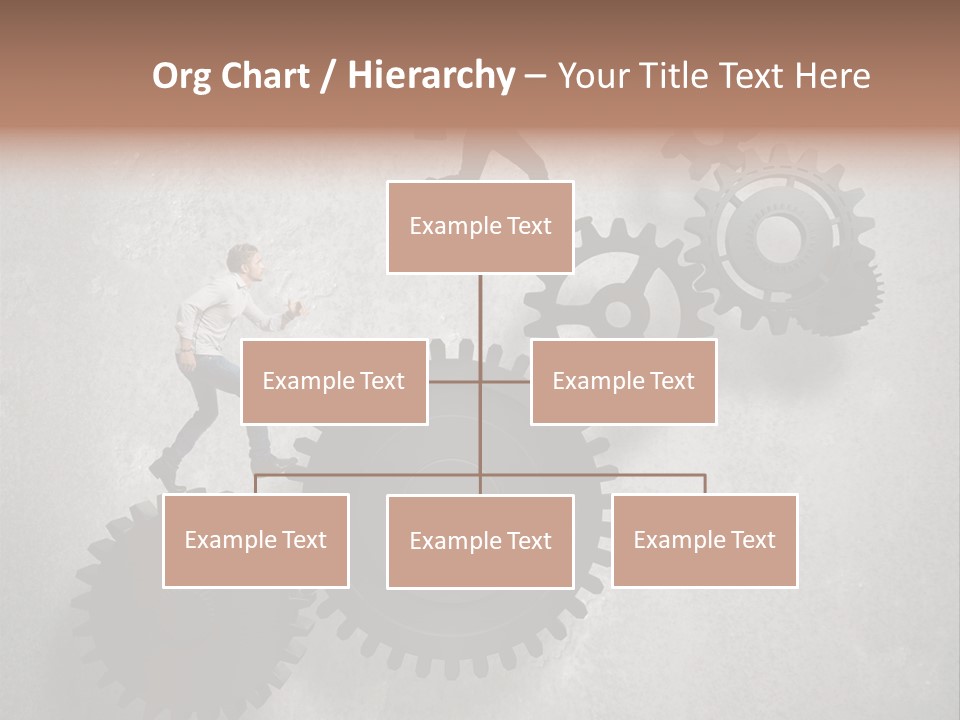 Org Chart / Hierarchy – Your Title Text Here

Example Text

Example Text

Example Text

Example Text

Example Text

Example Text